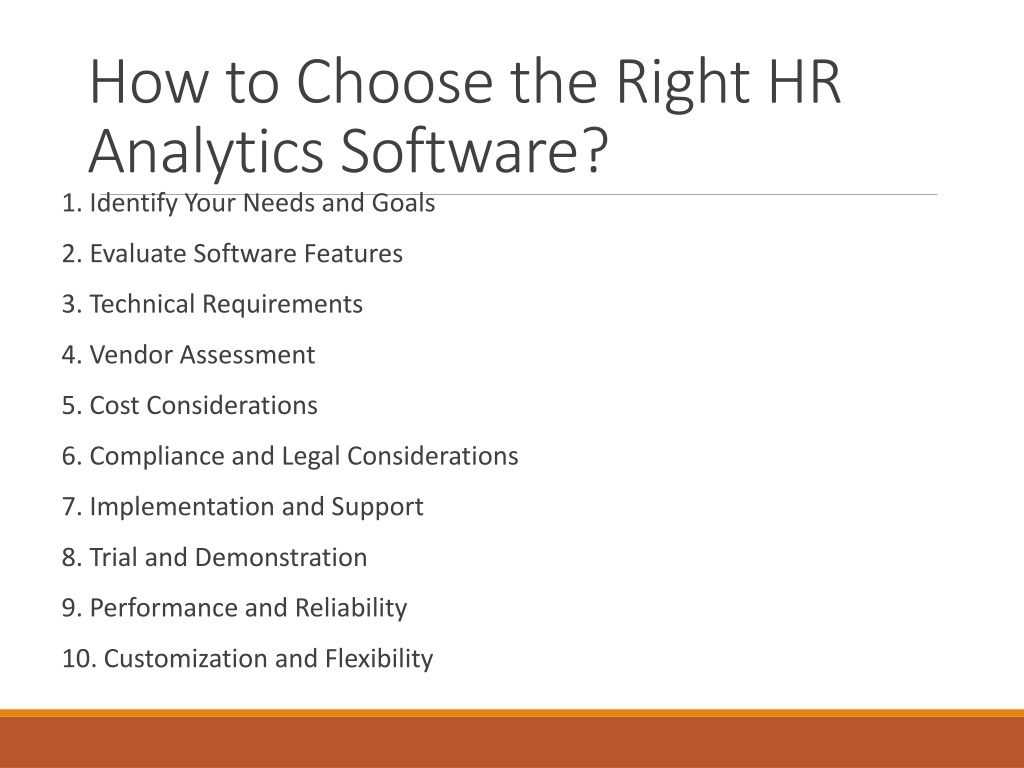 How to Choose the Right HR Analytics Software?

1. Identify Your Needs and Goals

2. Evaluate Software Features

3. Technical Requirements

4. Vendor Assessment

5. Cost Considerations

6. Compliance and Legal Considerations

7. Implementation and Support

8. Trial and Demonstration

9. Performance and Reliability

10. Customization and Flexibility